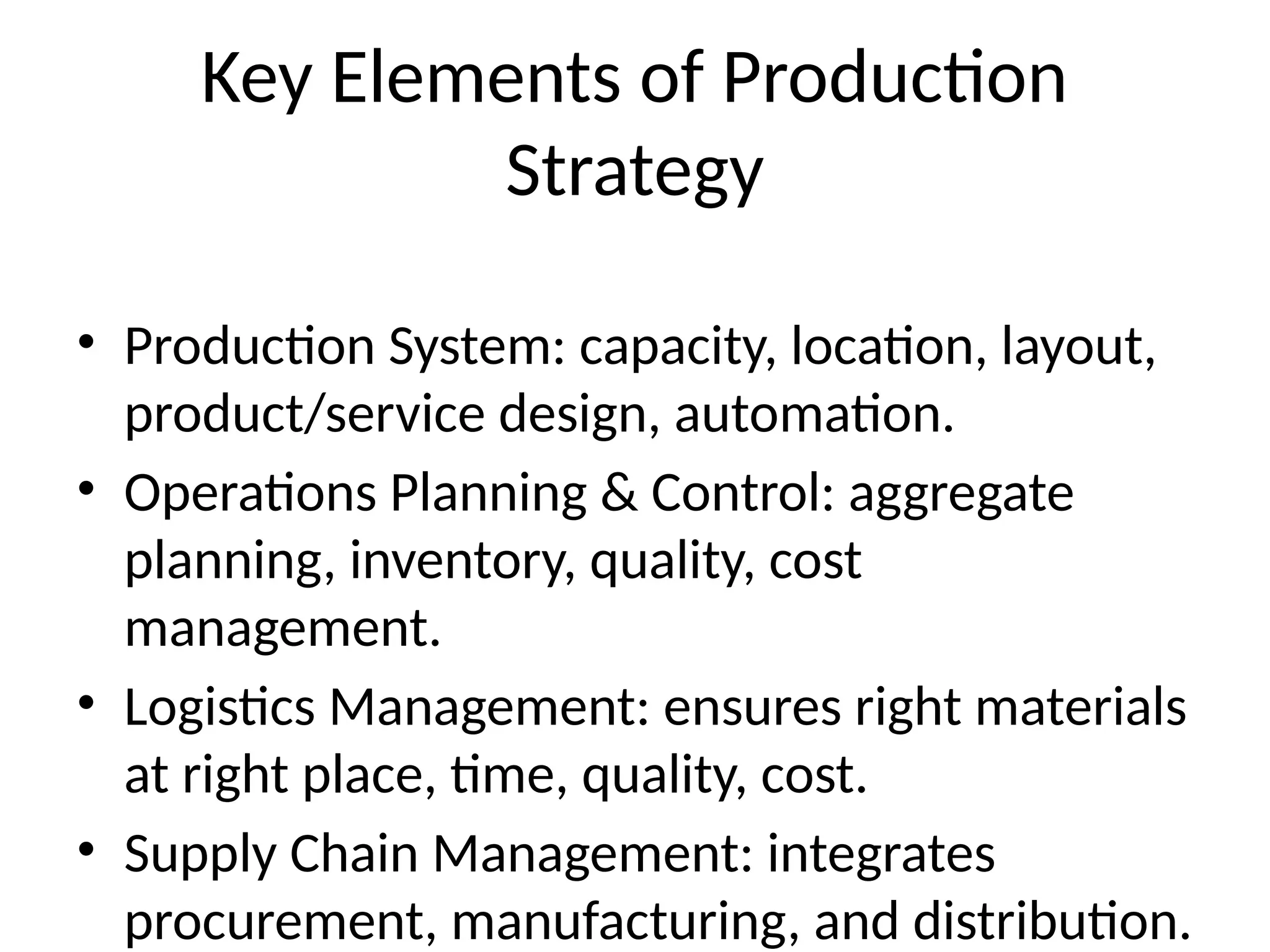 Key Elements of Production Strategy

• Production System: capacity, location, layout, product/service design, automation.
• Operations Planning & Control: aggregate planning, inventory, quality, cost management.
• Logistics Management: ensures right materials at right place, time, quality, cost.
• Supply Chain Management: integrates procurement, manufacturing, and distribution.